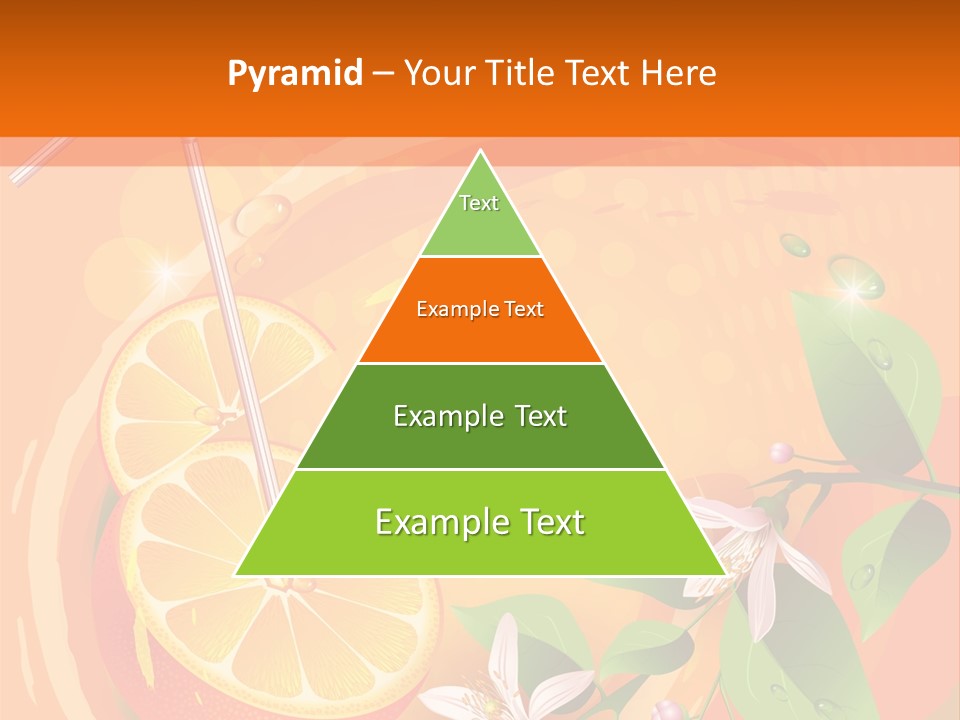 Pyramid – Your Title Text Here

Text

Example Text

Example Text

Example Text